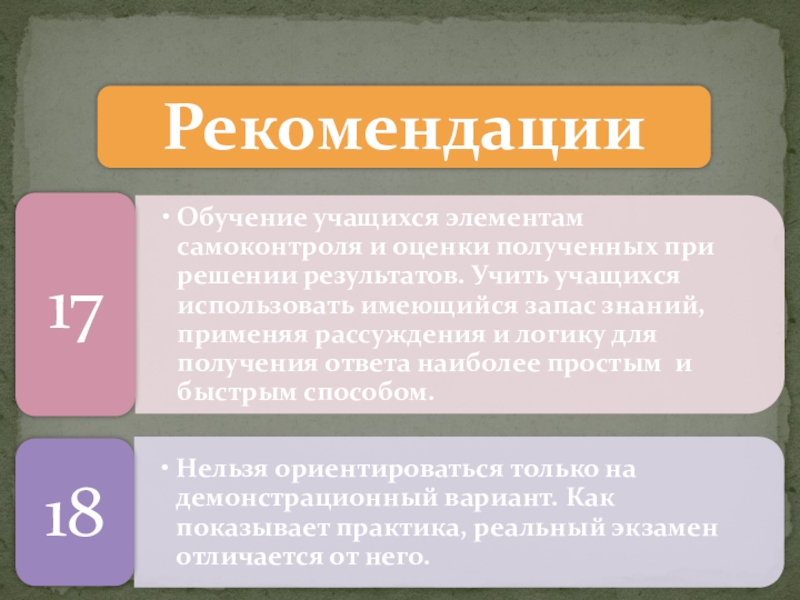 Рекомендации

17

• Обучение учащихся элементам самоконтроля и оценки полученных при решении результатов. Учить учащихся использовать имеющийся запас знаний, применяя рассуждения и логику для получения ответа наиболее простым  и быстрым способом.

18

• Нельзя ориентироваться только на демонстрационный вариант. Как показывает практика, реальный экзамен отличается от него.